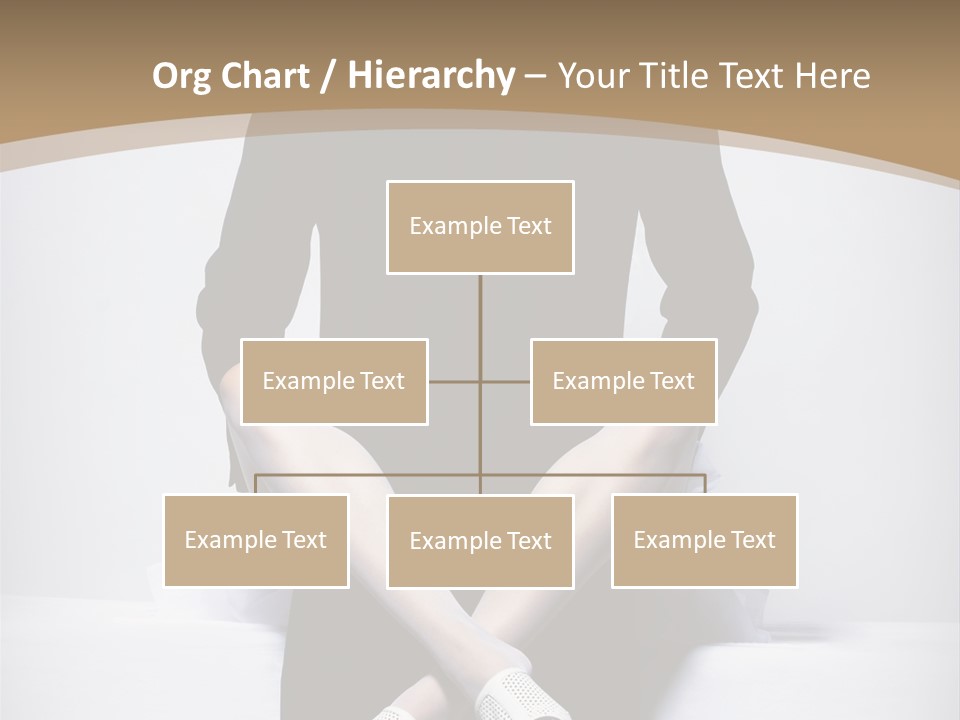 Org Chart / Hierarchy – Your Title Text Here

Example Text

Example Text

Example Text

Example Text

Example Text

Example Text